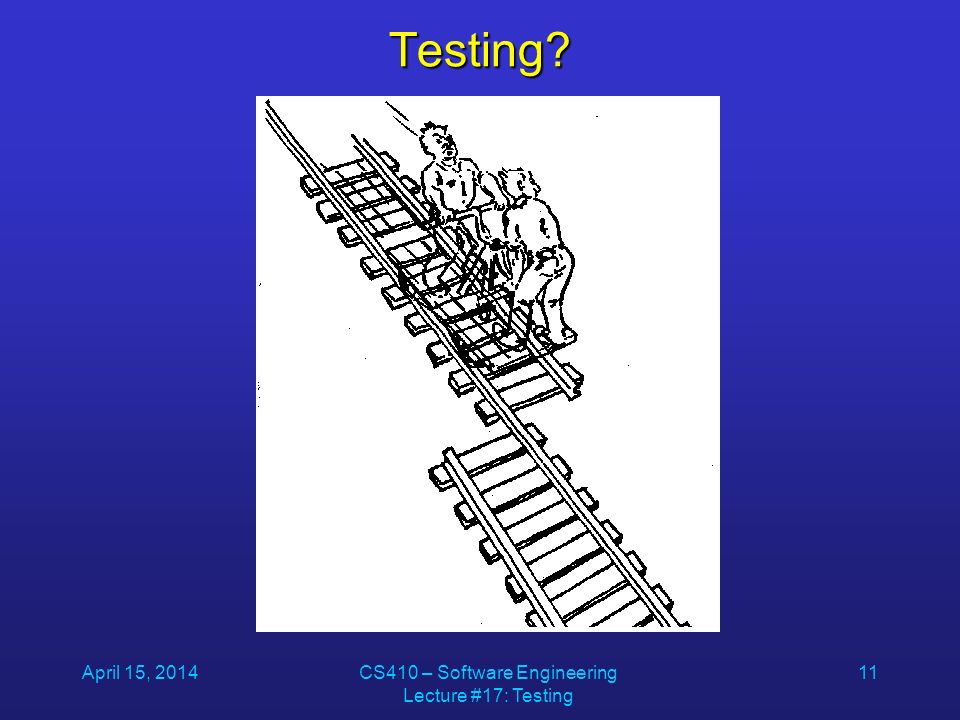 Testing?

April 15, 2014

CS410 – Software Engineering
Lecture #17: Testing

11